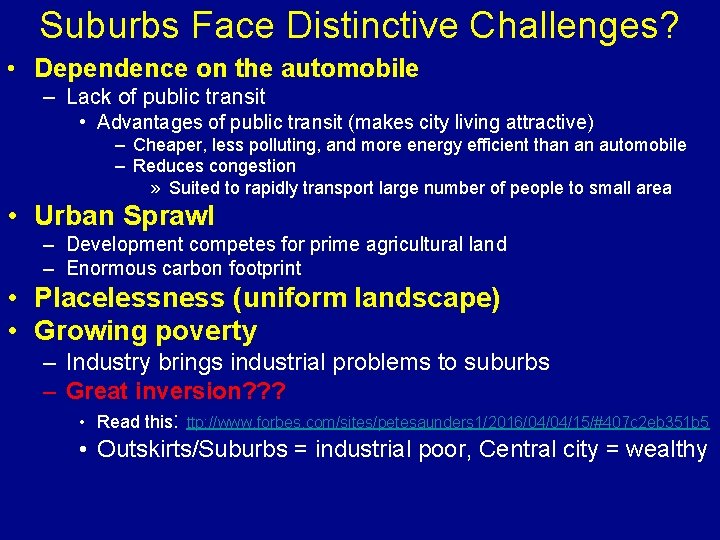 Suburbs Face Distinctive Challenges?

• Dependence on the automobile
– Lack of public transit
• Advantages of public transit (makes city living attractive)
– Cheaper, less polluting, and more energy efficient than an automobile
– Reduces congestion
» Suited to rapidly transport large number of people to small area

• Urban Sprawl
– Development competes for prime agricultural land
– Enormous carbon footprint

• Placelessness (uniform landscape)

• Growing poverty
– Industry brings industrial problems to suburbs
– Great inversion???
• Read this: ttp://www.forbes.com/sites/petesaunders1/2016/04/04/15/#407c2eb351b5
• Outskirts/Suburbs = industrial poor, Central city = wealthy